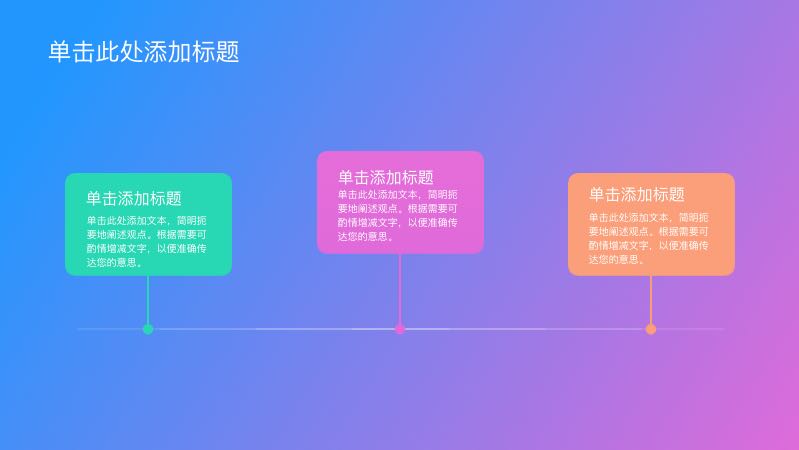 单击此处添加标题

单击添加标题

单击此处添加文本，简明扼要地阐述观点。根据需要可酌情增减文字，以便准确传达您的意思。

单击添加标题

单击此处添加文本，简明扼要地阐述观点。根据需要可酌情增减文字，以便准确传达您的意思。

单击添加标题

单击此处添加文本，简明扼要地阐述观点。根据需要可酌情增减文字，以便准确传达您的意思。